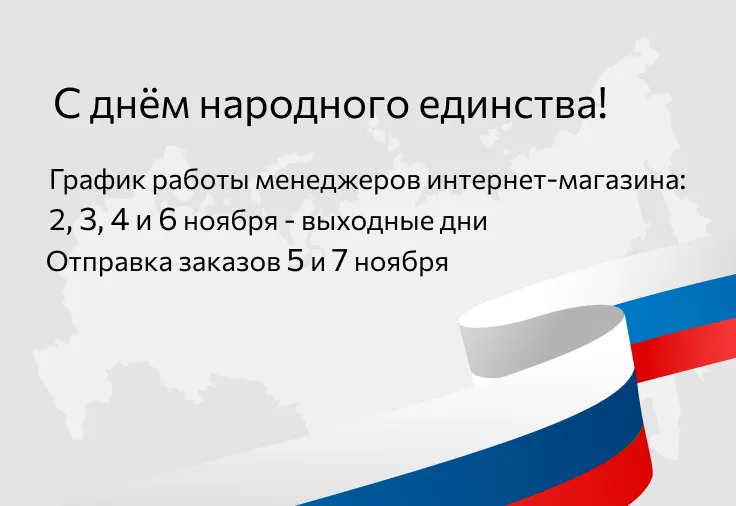 С днём народного единства!

График работы менеджеров интернет-магазина:
2, 3, 4 и 6 ноября - выходные дни
Отправка заказов 5 и 7 ноября